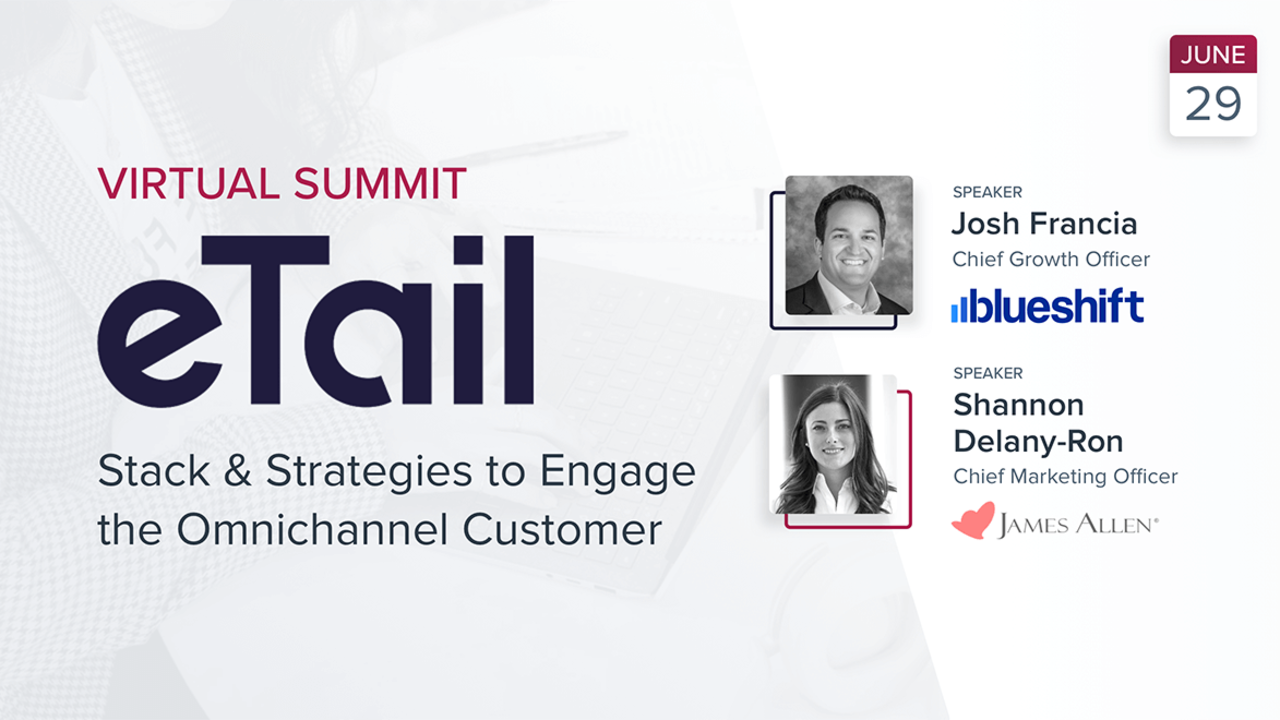 JUNE
29

VIRTUAL SUMMIT
eTail
Stack & Strategies to Engage the Omnichannel Customer

SPEAKER
Josh Francia
Chief Growth Officer
blueshift

SPEAKER
Shannon Delany-Ron
Chief Marketing Officer
JAMES ALLEN®